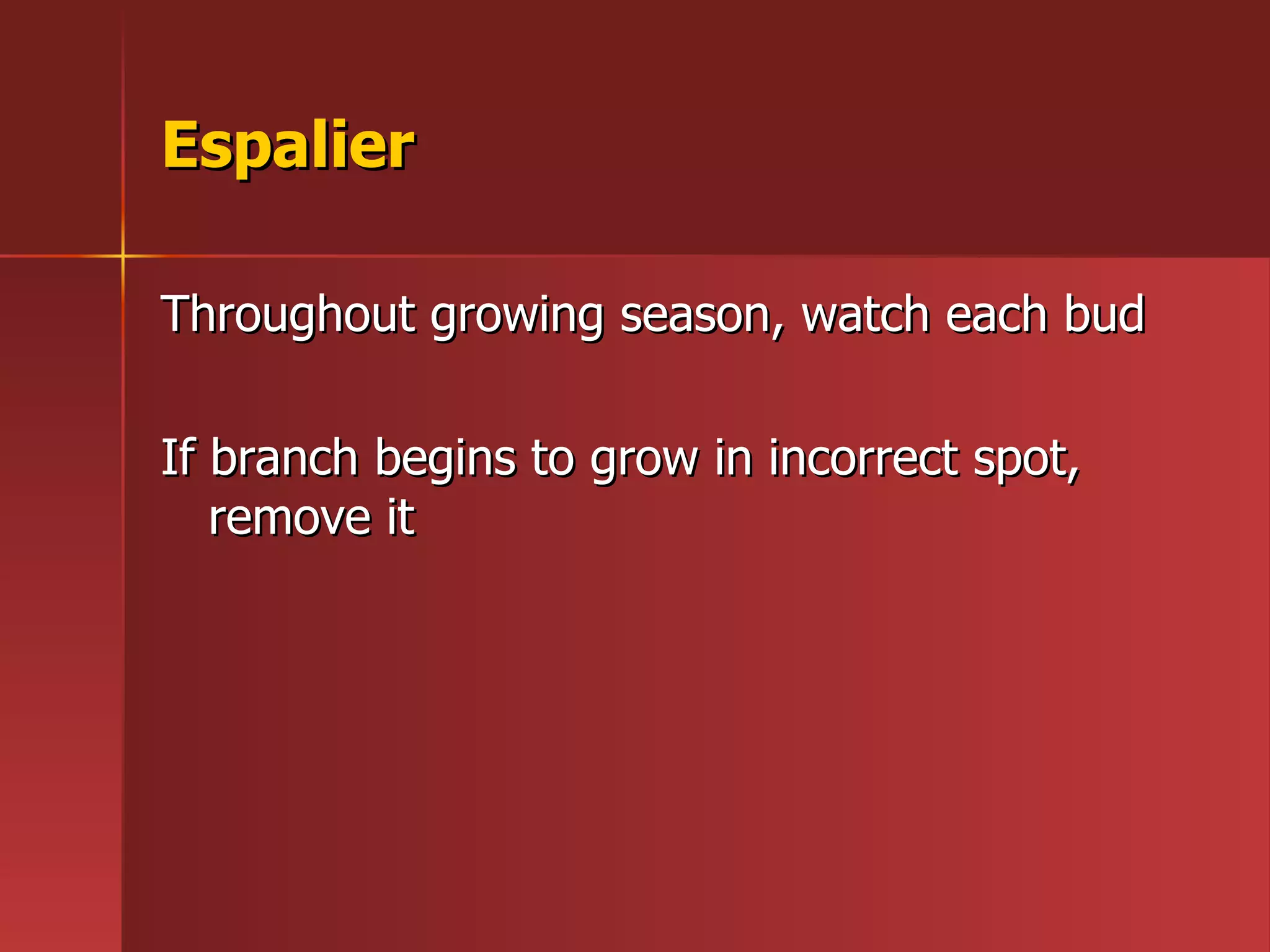 Espalier

Throughout growing season, watch each bud

If branch begins to grow in incorrect spot, remove it